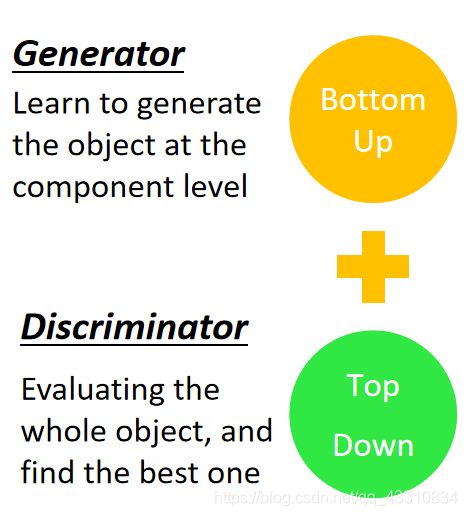 Generator

Learn to generate the object at the component level

Bottom Up

Discriminator

Evaluating the whole object, and find the best one

Top Down

https://blog.csdn.net/qq_43310834